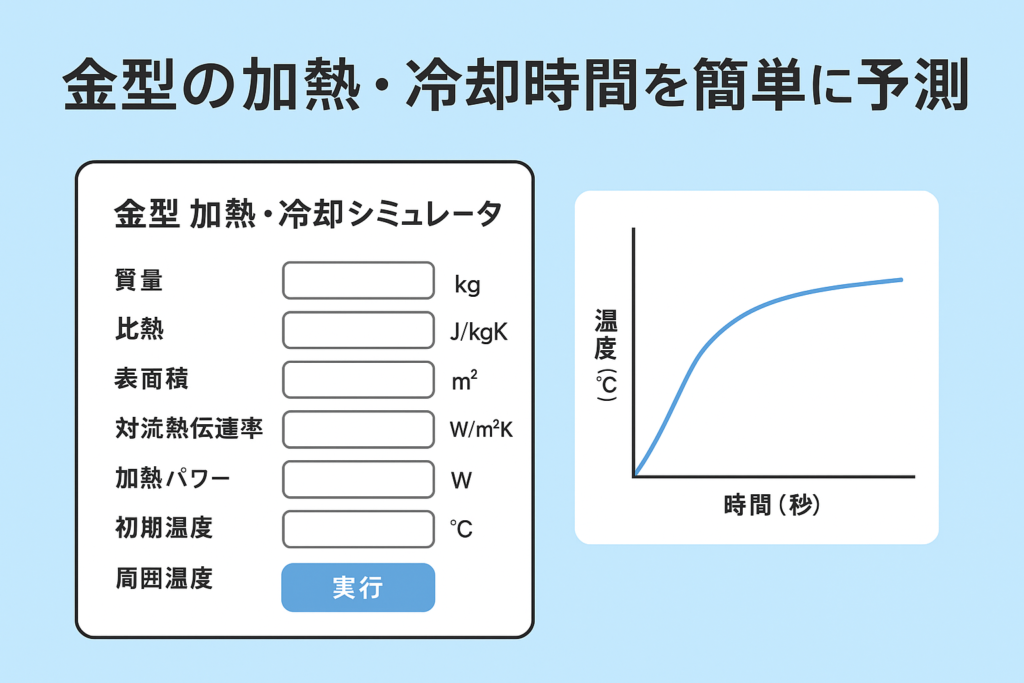 金型の加熱・冷却時間を簡単に予測

金型 加熱・冷却シミュレータ

質量 kg
比熱 J/kgK
表面積 $m^2$
対流熱伝達率 $W/m^2K$
加熱パワー W
初期温度 ℃
周囲温度

実行

温度（℃）

時間（秒）